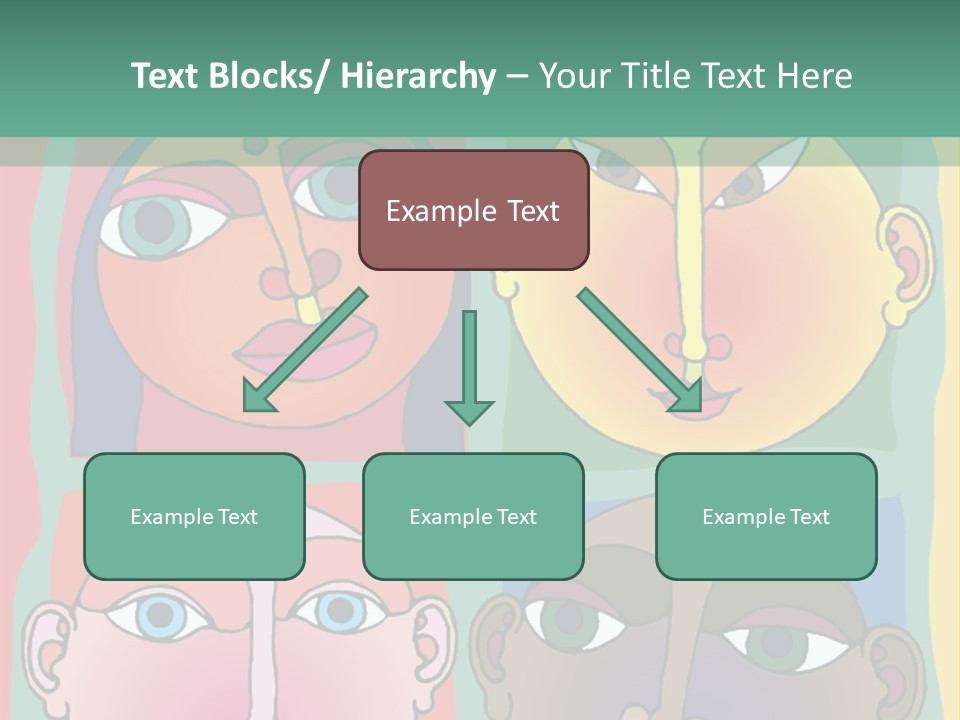 Text Blocks/ Hierarchy – Your Title Text Here

Example Text

Example Text

Example Text

Example Text